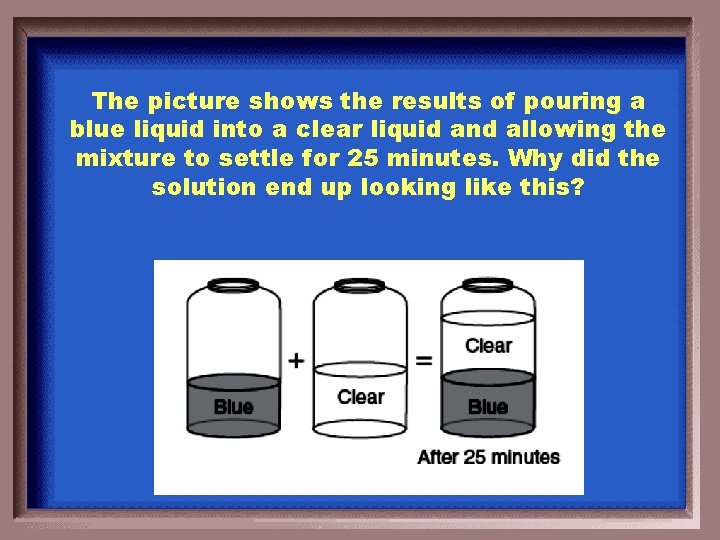 The picture shows the results of pouring a blue liquid into a clear liquid and allowing the mixture to settle for 25 minutes. Why did the solution end up looking like this?

Blue + Clear = Clear Blue

After 25 minutes